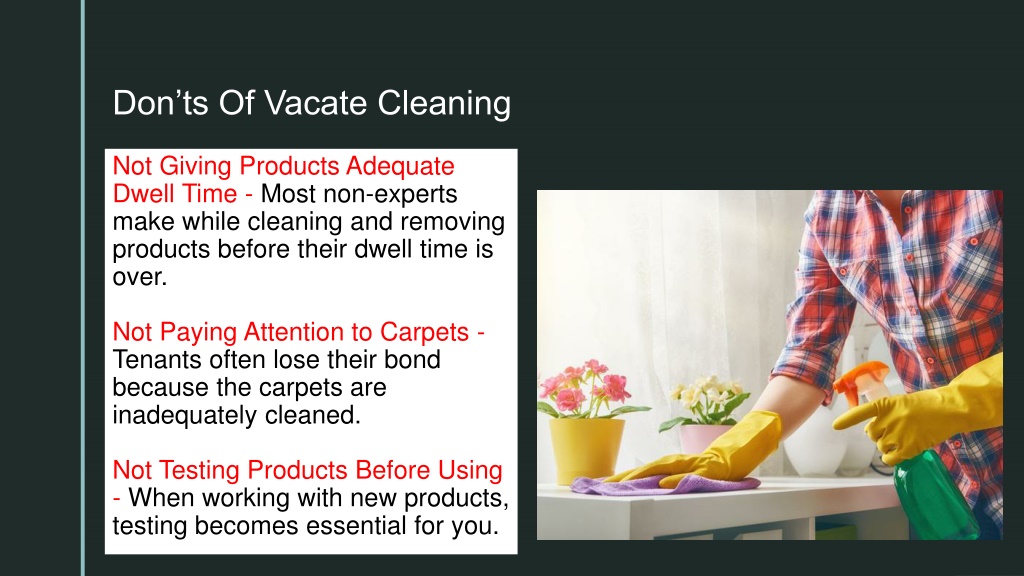 Don’ts Of Vacate Cleaning

Not Giving Products Adequate Dwell Time - Most non-experts make while cleaning and removing products before their dwell time is over.

Not Paying Attention to Carpets - Tenants often lose their bond because the carpets are inadequately cleaned.

Not Testing Products Before Using - When working with new products, testing becomes essential for you.